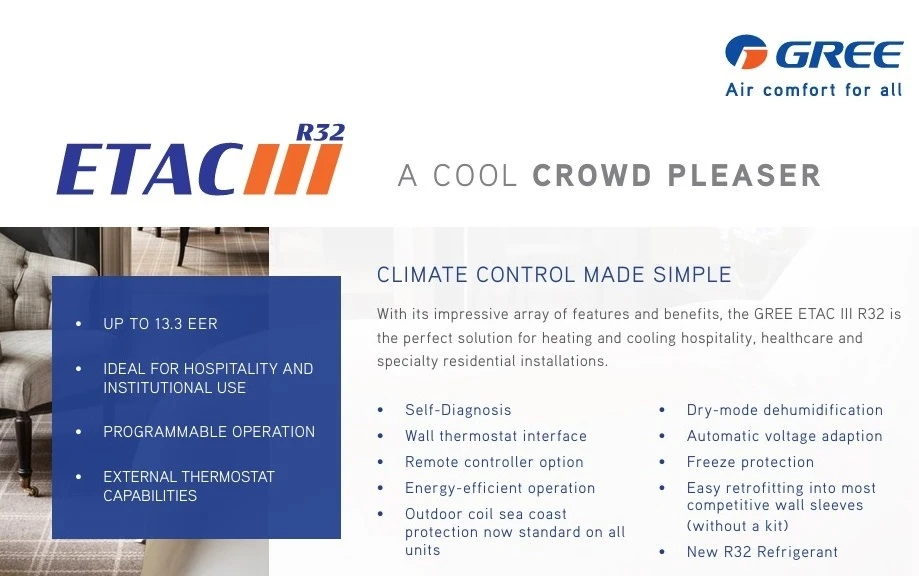 GREE
Air comfort for all

ETAC III R32

A COOL CROWD PLEASER

• UP TO 13.3 EER
• IDEAL FOR HOSPITALITY AND INSTITUTIONAL USE
• PROGRAMMABLE OPERATION
• EXTERNAL THERMOSTAT CAPABILITIES

CLIMATE CONTROL MADE SIMPLE

With its impressive array of features and benefits, the GREE ETAC III R32 is the perfect solution for heating and cooling hospitality, healthcare and specialty residential installations.

• Self-Diagnosis
• Wall thermostat interface
• Remote controller option
• Energy-efficient operation
• Outdoor coil sea coast protection now standard on all units

• Dry-mode dehumidification
• Automatic voltage adaption
• Freeze protection
• Easy retrofitting into most competitive wall sleeves (without a kit)
• New R32 Refrigerant